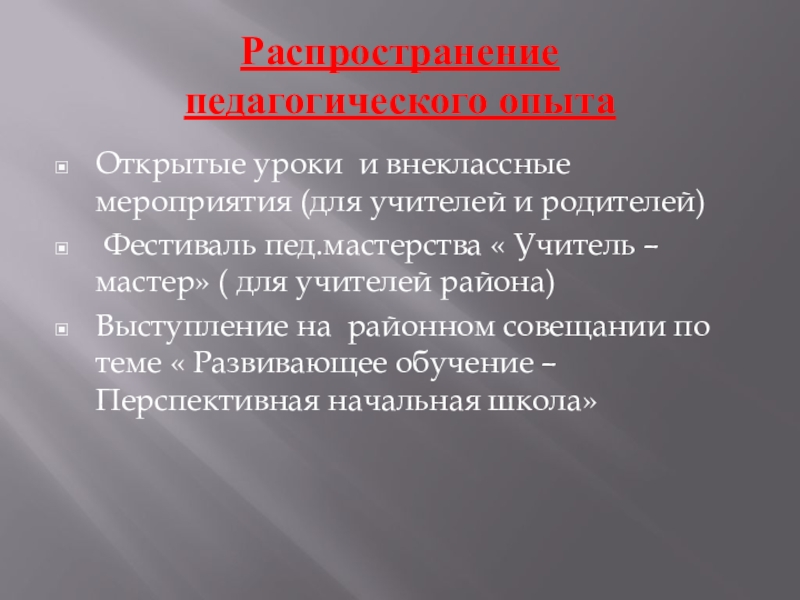 Распространение педагогического опыта

Открытые уроки и внеклассные мероприятия (для учителей и родителей)

Фестиваль пед.мастерства « Учитель – мастер» ( для учителей района)

Выступление на районном совещании по теме « Развивающее обучение – Перспективная начальная школа»